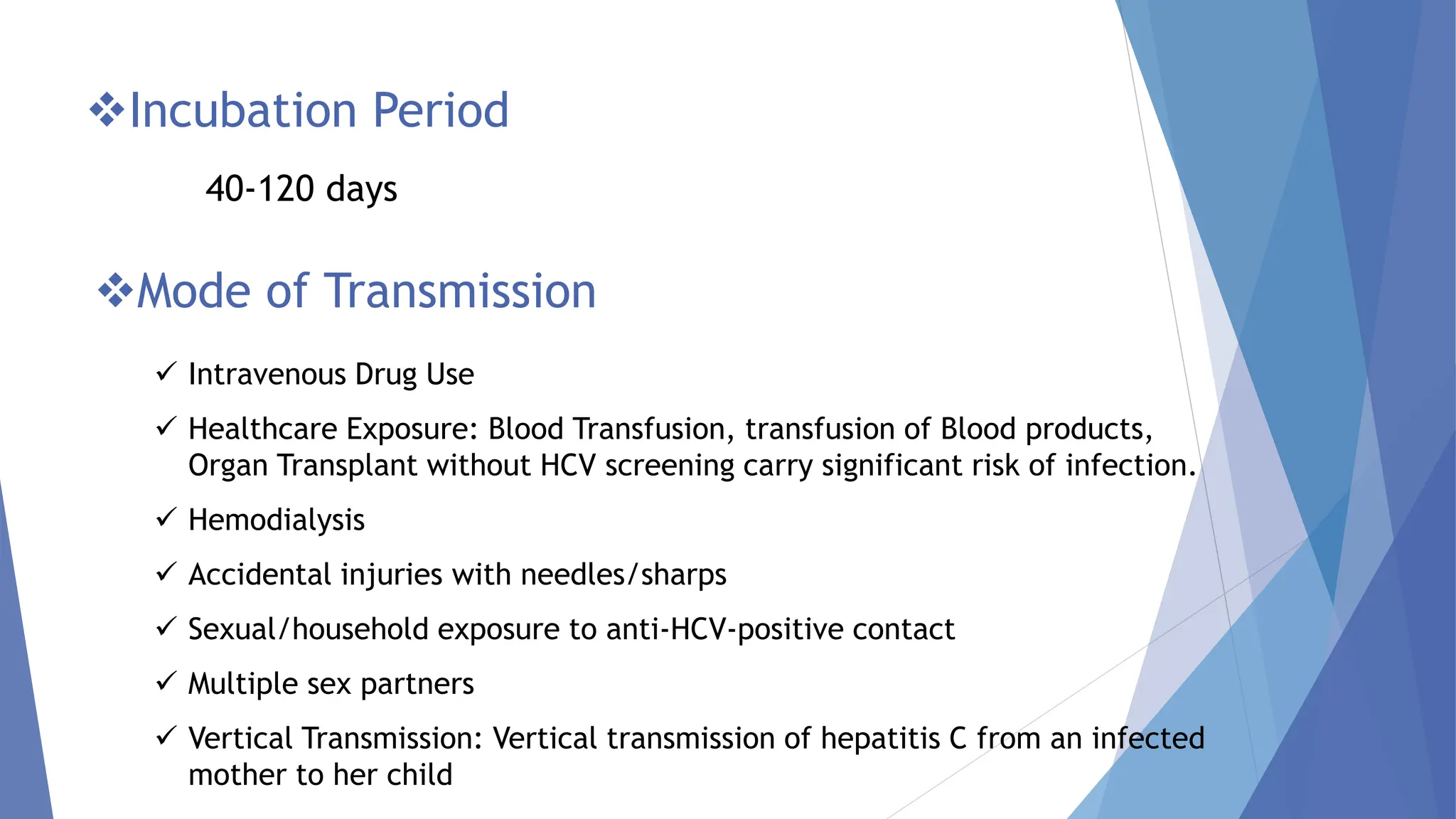 ❖Incubation Period

40-120 days

❖Mode of Transmission

✓ Intravenous Drug Use

✓ Healthcare Exposure: Blood Transfusion, transfusion of Blood products, Organ Transplant without HCV screening carry significant risk of infection.

✓ Hemodialysis

✓ Accidental injuries with needles/sharps

✓ Sexual/household exposure to anti-HCV-positive contact

✓ Multiple sex partners

✓ Vertical Transmission: Vertical transmission of hepatitis C from an infected mother to her child